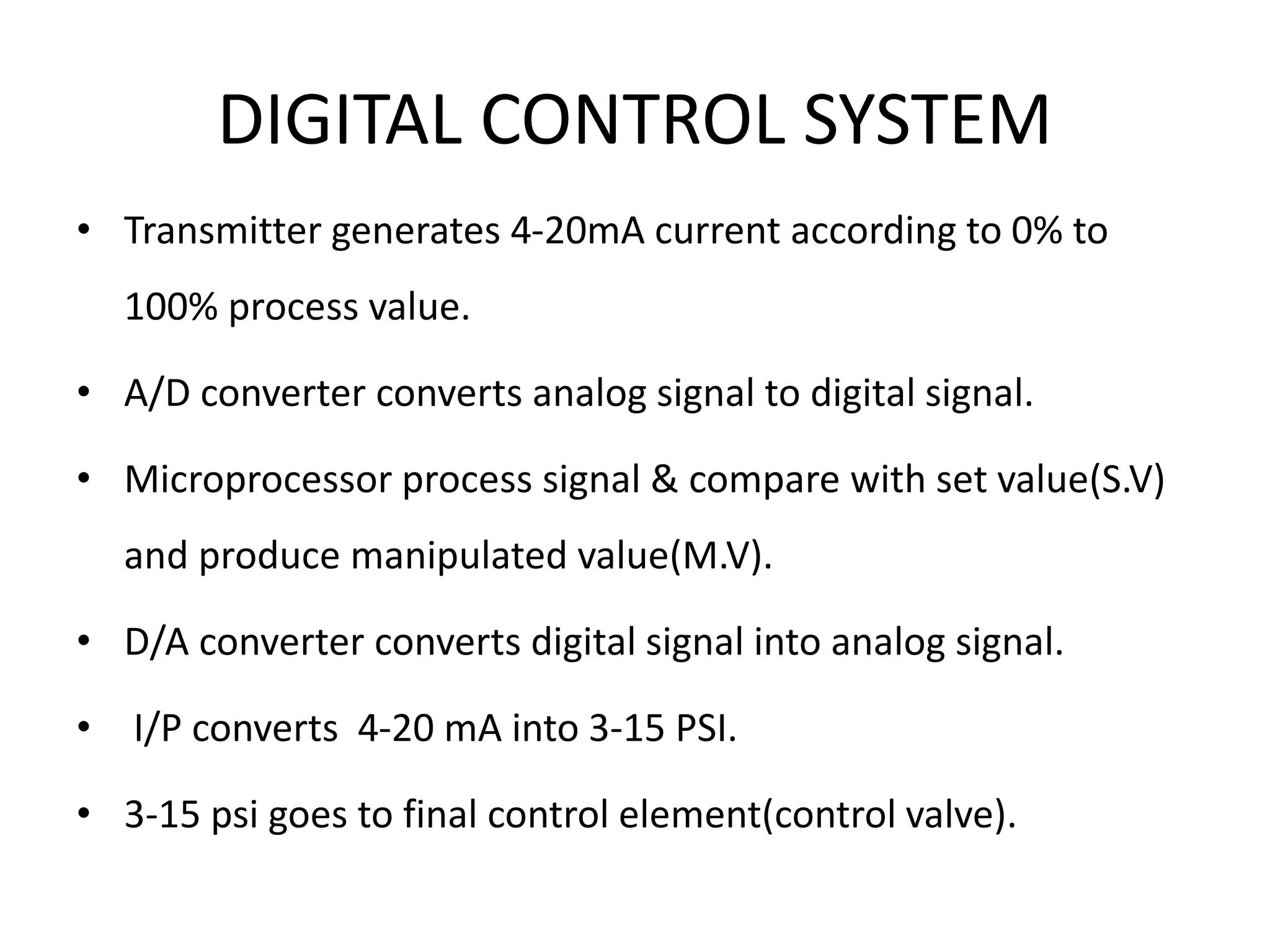 DIGITAL CONTROL SYSTEM

• Transmitter generates 4-20mA current according to 0% to 100% process value.

• A/D converter converts analog signal to digital signal.

• Microprocessor process signal & compare with set value(S.V) and produce manipulated value(M.V).

• D/A converter converts digital signal into analog signal.

• I/P converts 4-20 mA into 3-15 PSI.

• 3-15 psi goes to final control element(control valve).